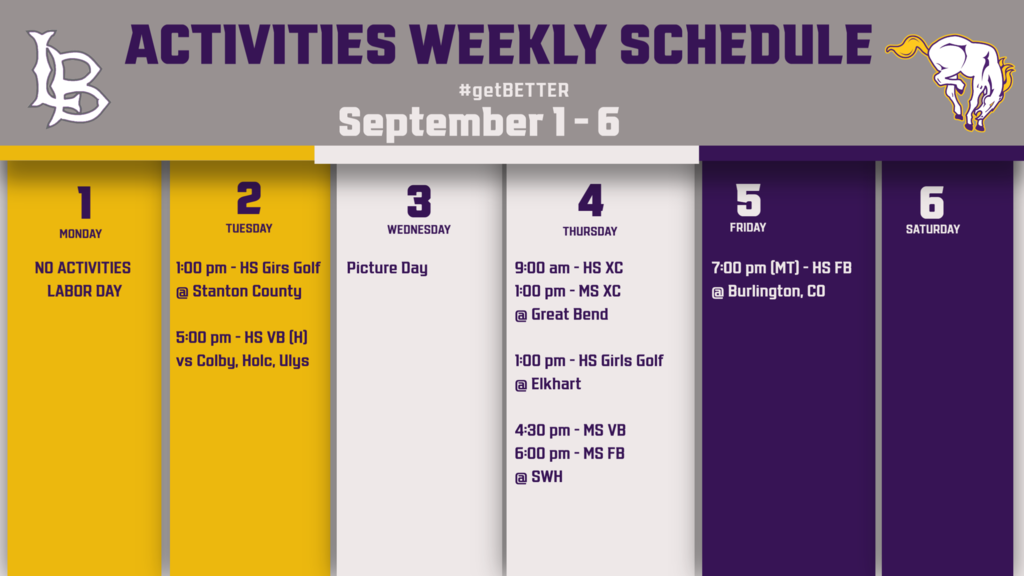 LB

ACTIVITIES WEEKLY SCHEDULE

#getBETTER

September 1 - 6

1
MONDAY

NO ACTIVITIES
LABOR DAY

2
TUESDAY

1:00 pm - HS Girs Golf
@ Stanton County

5:00 pm - HS VB (H)
vs Colby, Holc, Ulys

3
WEDNESDAY

Picture Day

4
THURSDAY

9:00 am - HS XC
1:00 pm - MS XC
@ Great Bend

1:00 pm - HS Girls Golf
@ Elkhart

4:30 pm - MS VB
6:00 pm - MS FB
@ SWH

5
FRIDAY

7:00 pm (MT) - HS FB
@ Burlington, CO

6
SATURDAY